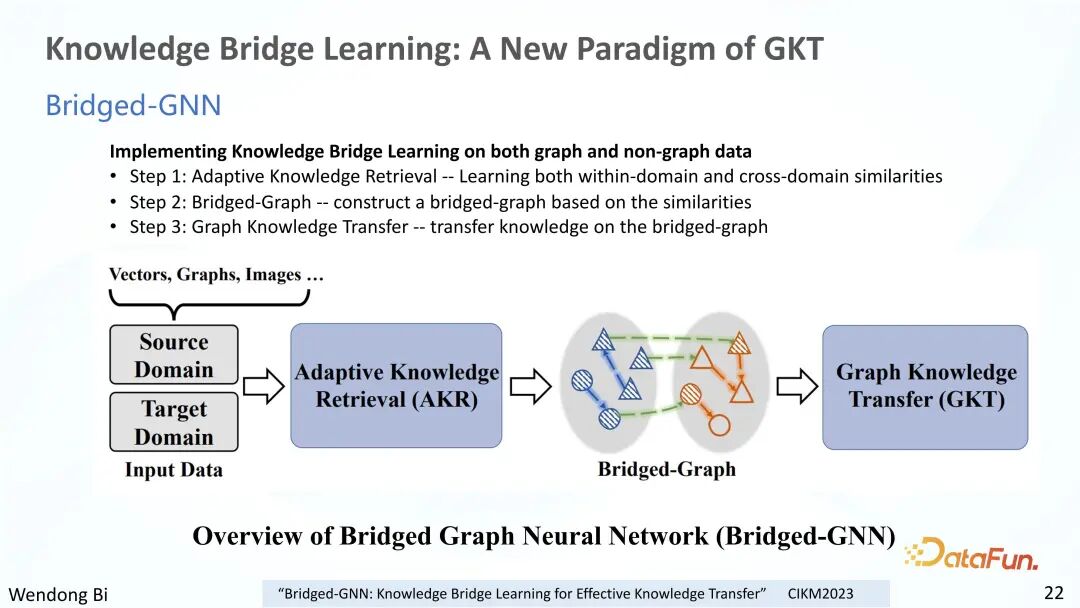 Knowledge Bridge Learning: A New Paradigm of GKT

Bridged-GNN

Implementing Knowledge Bridge Learning on both graph and non-graph data
• Step 1: Adaptive Knowledge Retrieval -- Learning both within-domain and cross-domain similarities
• Step 2: Bridged-Graph -- construct a bridged-graph based on the similarities
• Step 3: Graph Knowledge Transfer -- transfer knowledge on the bridged-graph

Vectors, Graphs, Images …

Source Domain

Target Domain

Input Data

Adaptive Knowledge Retrieval (AKR)

Bridged-Graph

Graph Knowledge Transfer (GKT)

Overview of Bridged Graph Neural Network (Bridged-GNN)

DataFun.

Wendong Bi

"Bridged-GNN: Knowledge Bridge Learning for Effective Knowledge Transfer" CIKM2023

22